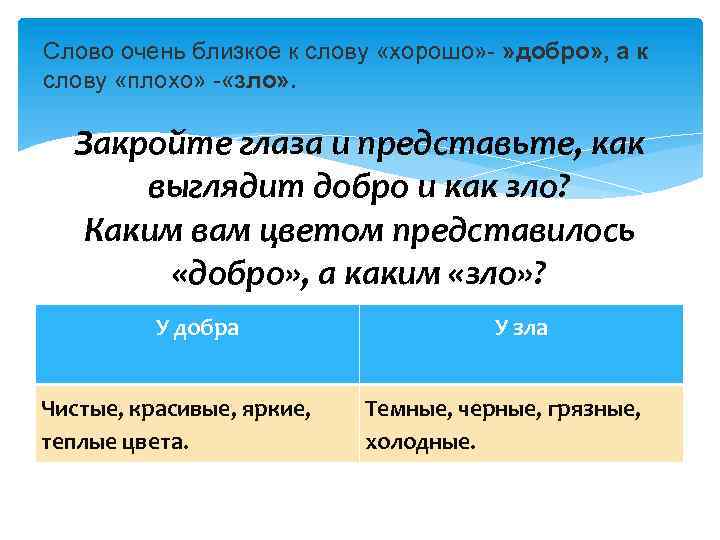 Слово очень близкое к слову «хорошо»- »добро», а к слову «плохо» -«зло».

Закройте глаза и представьте, как выглядит добро и как зло?
Каким вам цветом представилось «добро», а каким «зло»?

| У добра | У зла |
|---|---|
| Чистые, красивые, яркие, теплые цвета. | Темные, черные, грязные, холодные. |